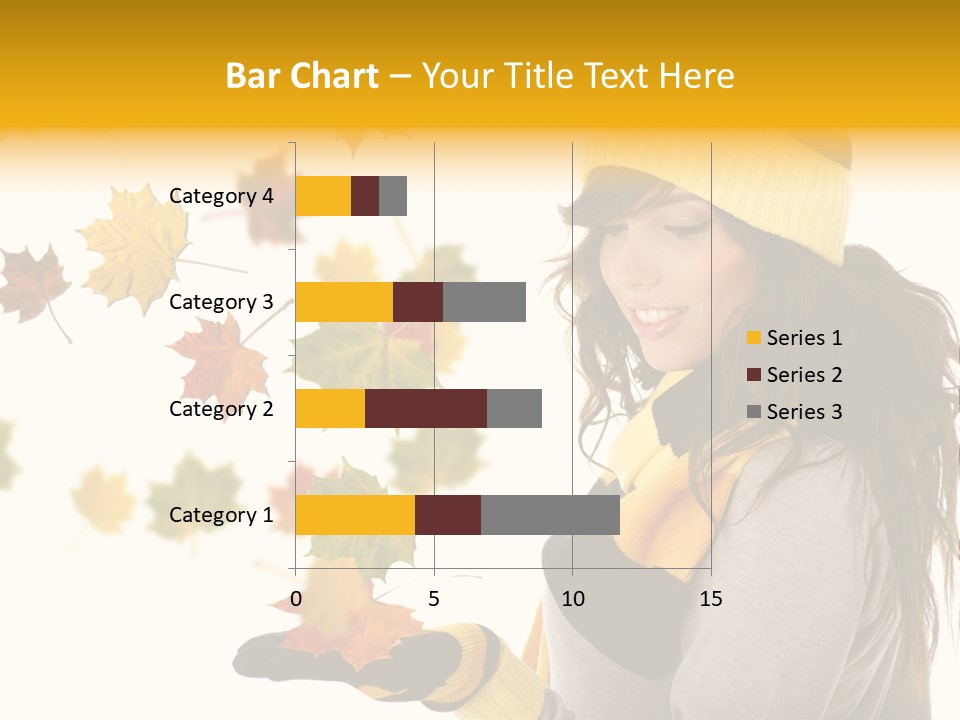 Bar Chart – Your Title Text Here

Category 4
Category 3
Category 2
Category 1

0
5
10
15

Series 1
Series 2
Series 3